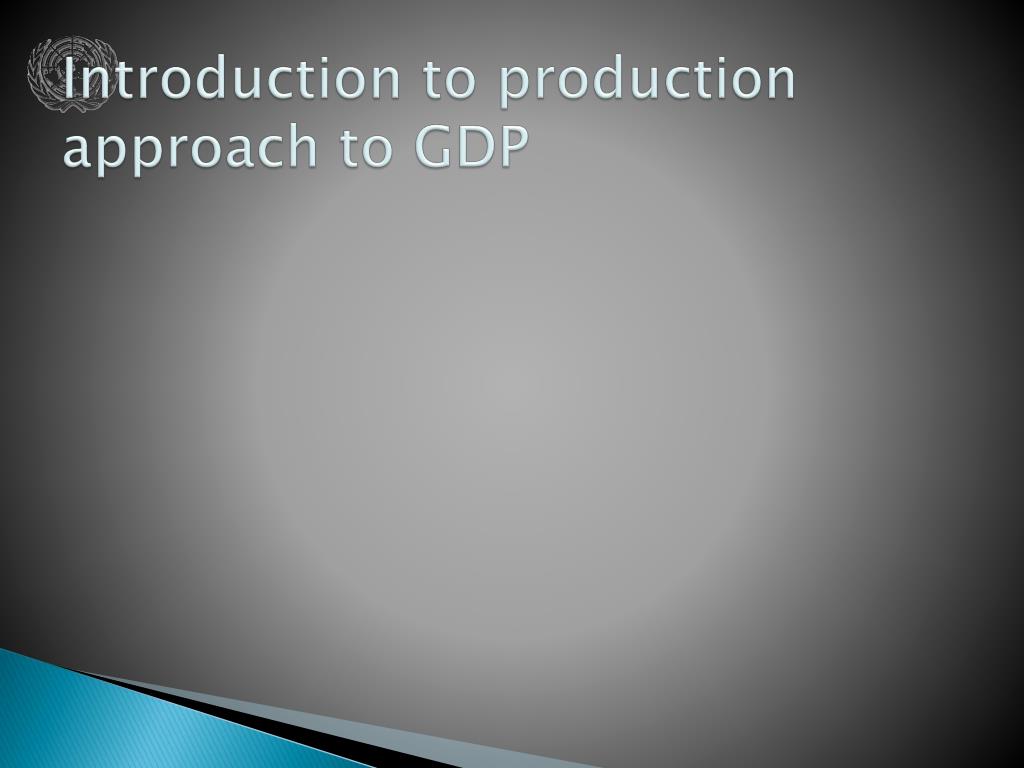 Introduction to production approach to GDP